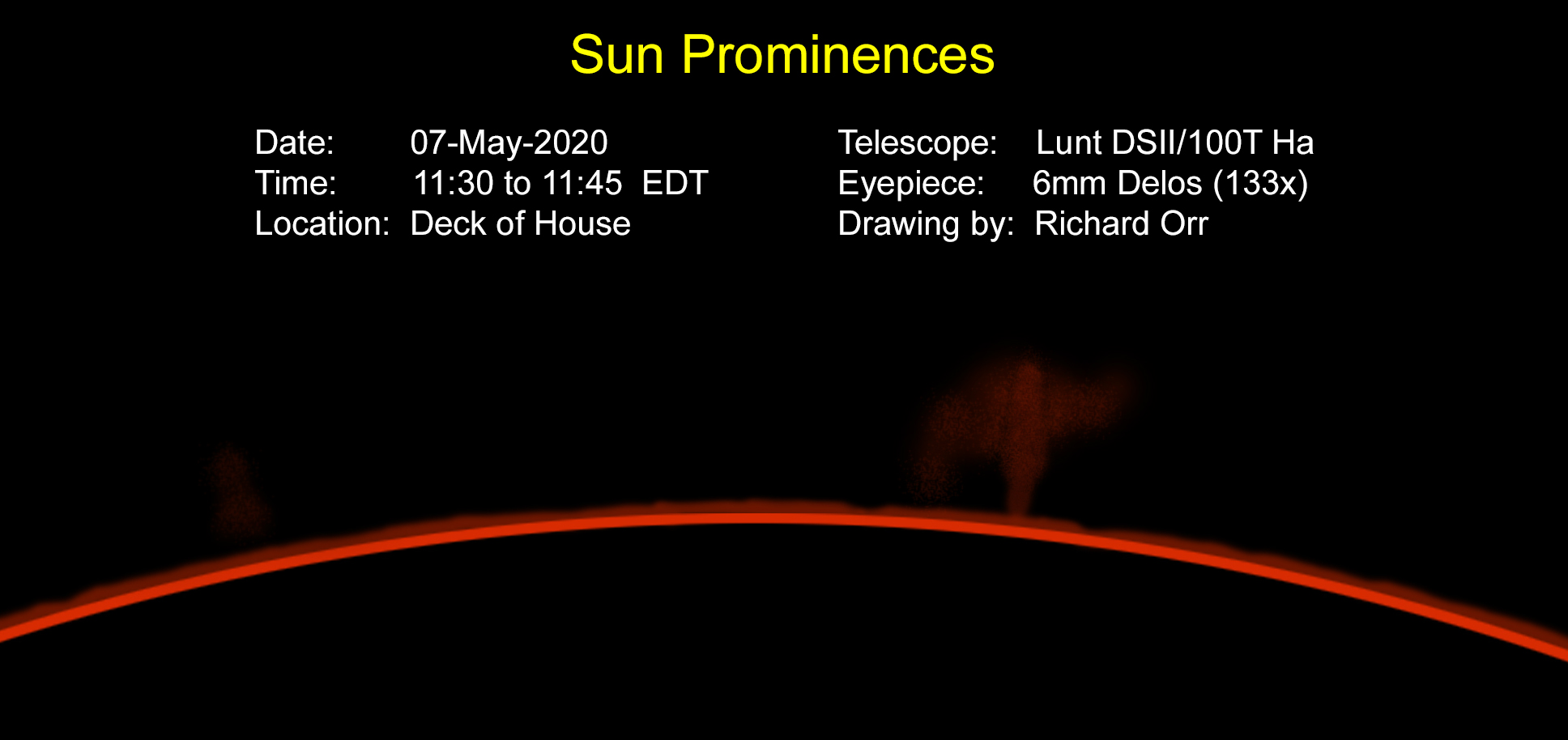 Sun Prominences

Date: 07-May-2020
Time: 11:30 to 11:45 EDT
Location: Deck of House

Telescope: Lunt DSII/100T Ha
Eyepiece: 6mm Delos (133x)
Drawing by: Richard Orr